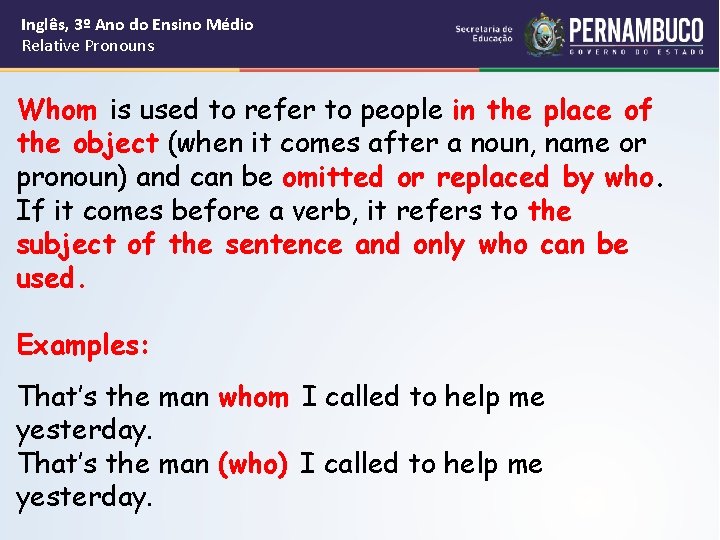 Inglês, 3º Ano do Ensino Médio
Relative Pronouns

Secretaria de Educação
PERNAMBUCO
GOVERNO DO ESTADO

Whom is used to refer to people in the place of the object (when it comes after a noun, name or pronoun) and can be omitted or replaced by who. If it comes before a verb, it refers to the subject of the sentence and only who can be used.

Examples:

That's the man whom I called to help me yesterday.
That's the man (who) I called to help me yesterday.